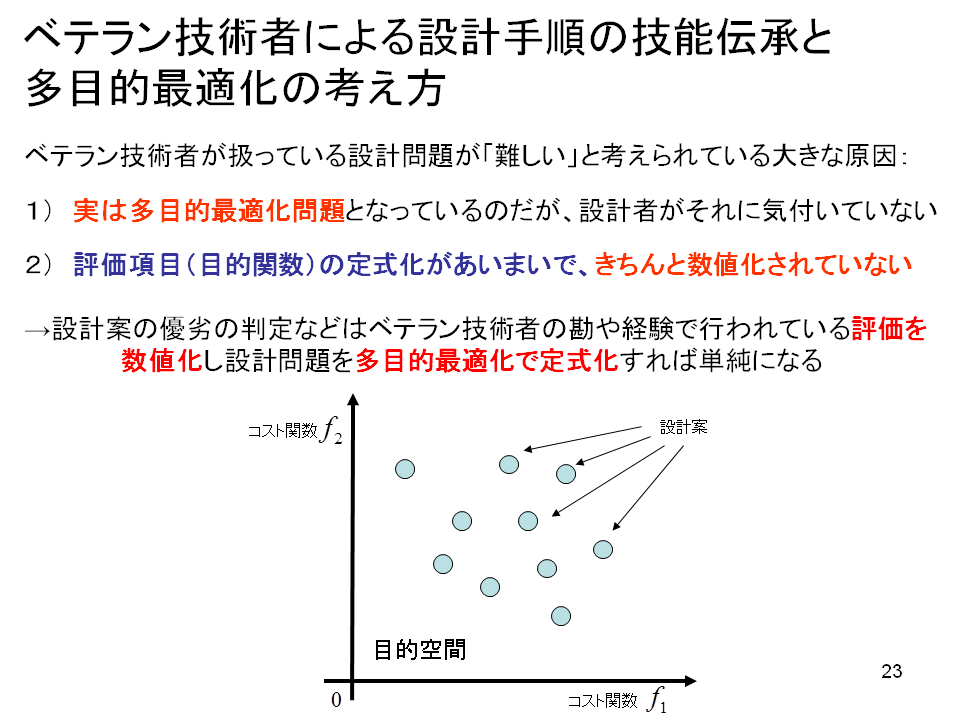 ベテラン技術者による設計手順の技能伝承と多目的最適化の考え方

ベテラン技術者が扱っている設計問題が「難しい」と考えられている大きな原因:

1） 実は多目的最適化問題となっているのだが、設計者がそれに気付いていない

2） 評価項目（目的関数）の定式化があいまいで、きちんと数値化されていない

→設計案の優劣の判定などはベテラン技術者の勘や経験で行われている評価を数値化し設計問題を多目的最適化で定式化すれば単純になる

コスト関数 $f_2$

設計案

目的空間

0

コスト関数 $f_1$

23